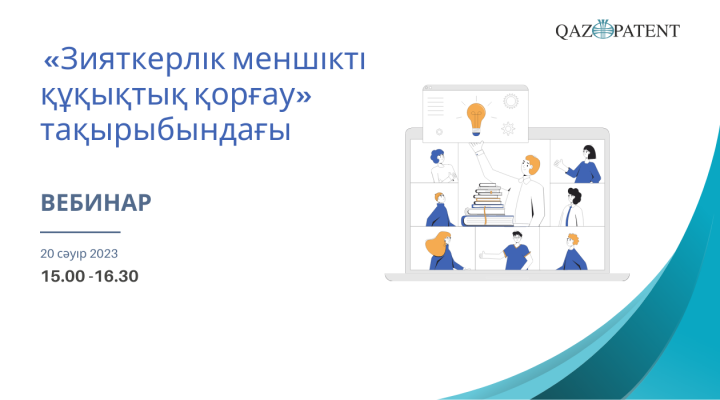 QAZPATENT

«Зияткерлік меншікті құқықтық қорғау» тақырыбындағы

ВЕБИНАР

20 сәуір 2023

15.00 -16.30